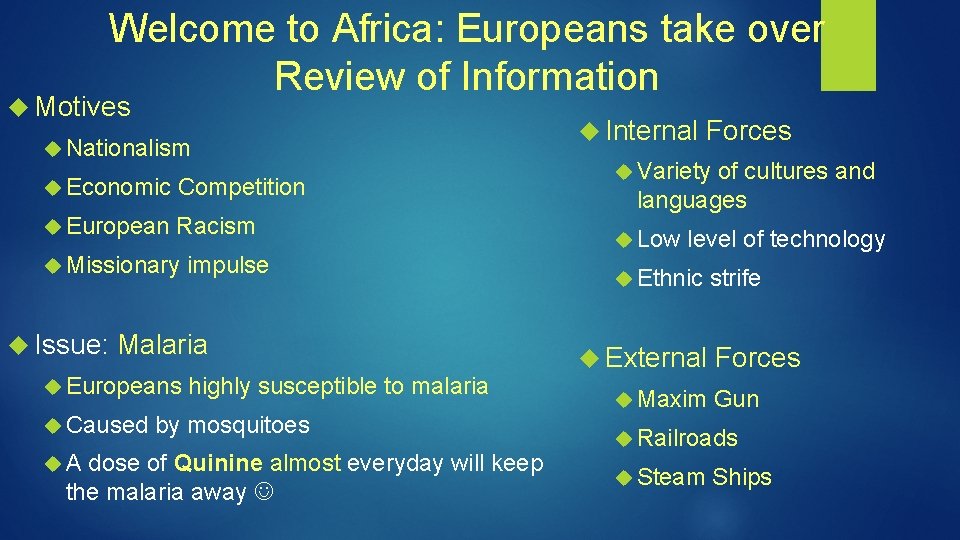 Welcome to Africa: Europeans take over Review of Information

Motives

Nationalism

Economic Competition

European Racism

Missionary impulse

Issue: Malaria

Europeans highly susceptible to malaria

Caused by mosquitoes

A dose of Quinine almost everyday will keep the malaria away ☺

Internal Forces

Variety of cultures and languages

Low level of technology

Ethnic strife

External Forces

Maxim Gun

Railroads

Steam Ships